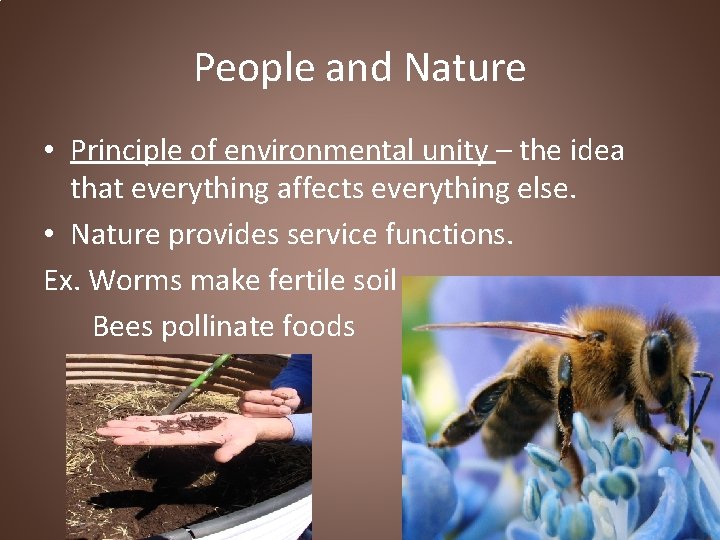 People and Nature

• Principle of environmental unity – the idea that everything affects everything else.

• Nature provides service functions.

Ex. Worms make fertile soil

Bees pollinate foods